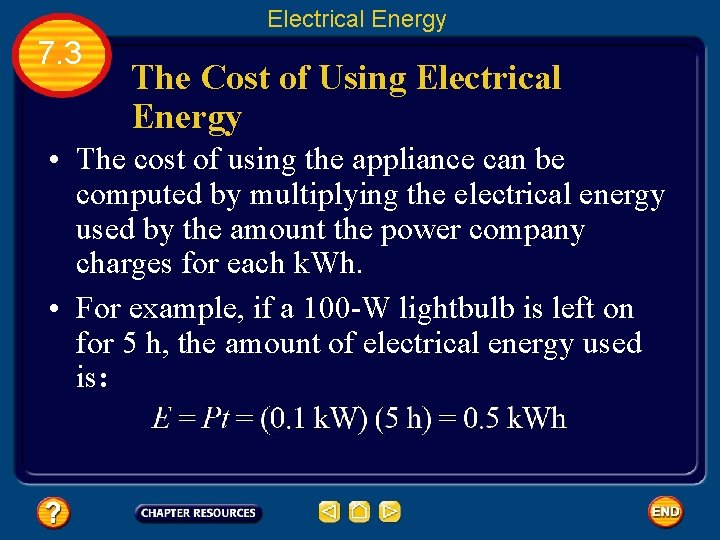 Electrical Energy

7.3

The Cost of Using Electrical Energy

• The cost of using the appliance can be computed by multiplying the electrical energy used by the amount the power company charges for each kWh.

• For example, if a 100-W lightbulb is left on for 5 h, the amount of electrical energy used is:

$E = Pt = (0.1 \text{ kW}) (5 \text{ h}) = 0.5 \text{ kWh}$

?

CHAPTER RESOURCES

END